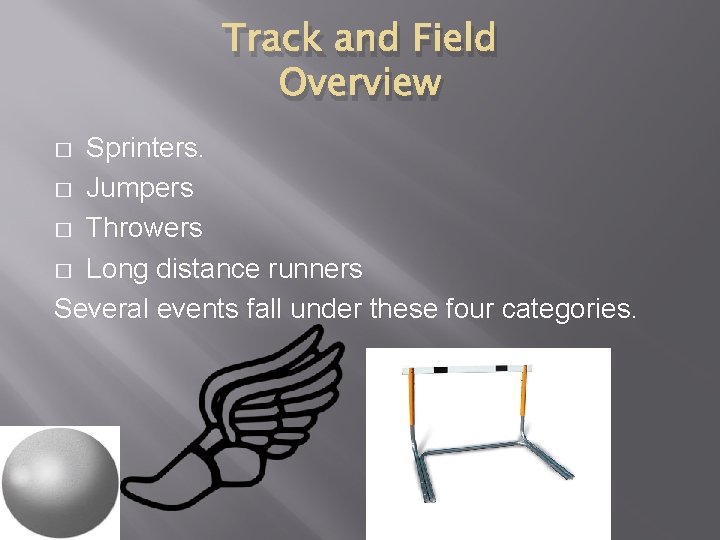 Track and Field Overview

□ Sprinters.
□ Jumpers
□ Throwers
□ Long distance runners
Several events fall under these four categories.